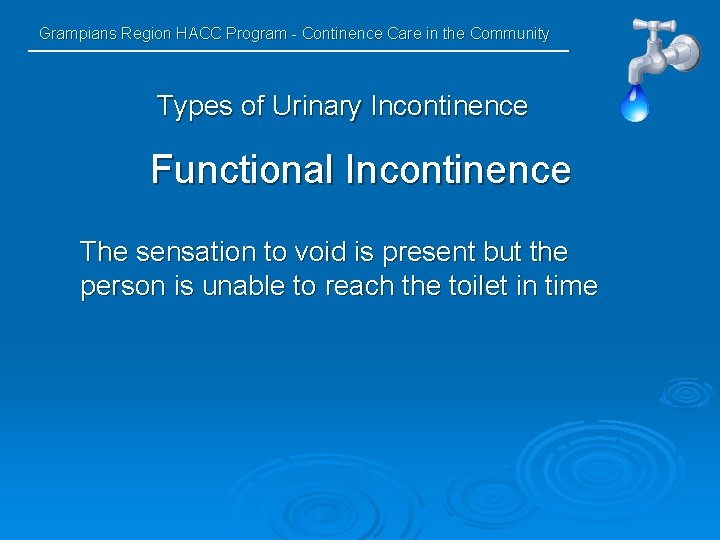 Grampians Region HACC Program - Continence Care in the Community

Types of Urinary Incontinence

Functional Incontinence

The sensation to void is present but the person is unable to reach the toilet in time